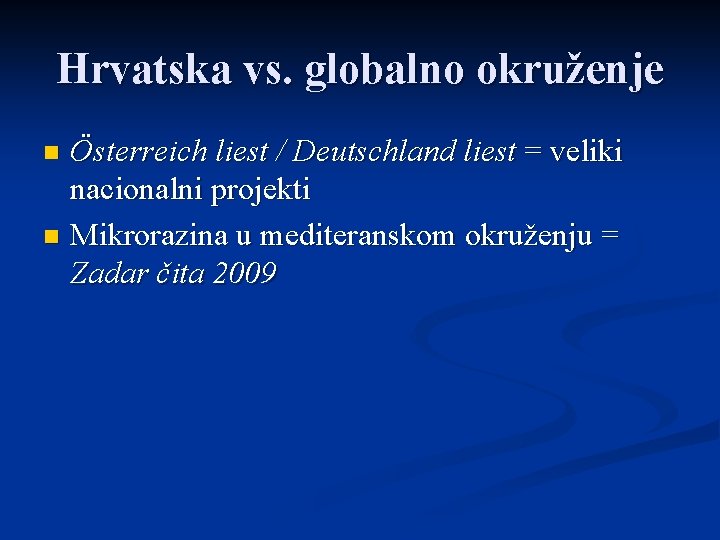 Hrvatska vs. globalno okruženje

Österreich liest / Deutschland liest = veliki nacionalni projekti

Mikrorazina u mediteranskom okruženju = Zadar čita 2009